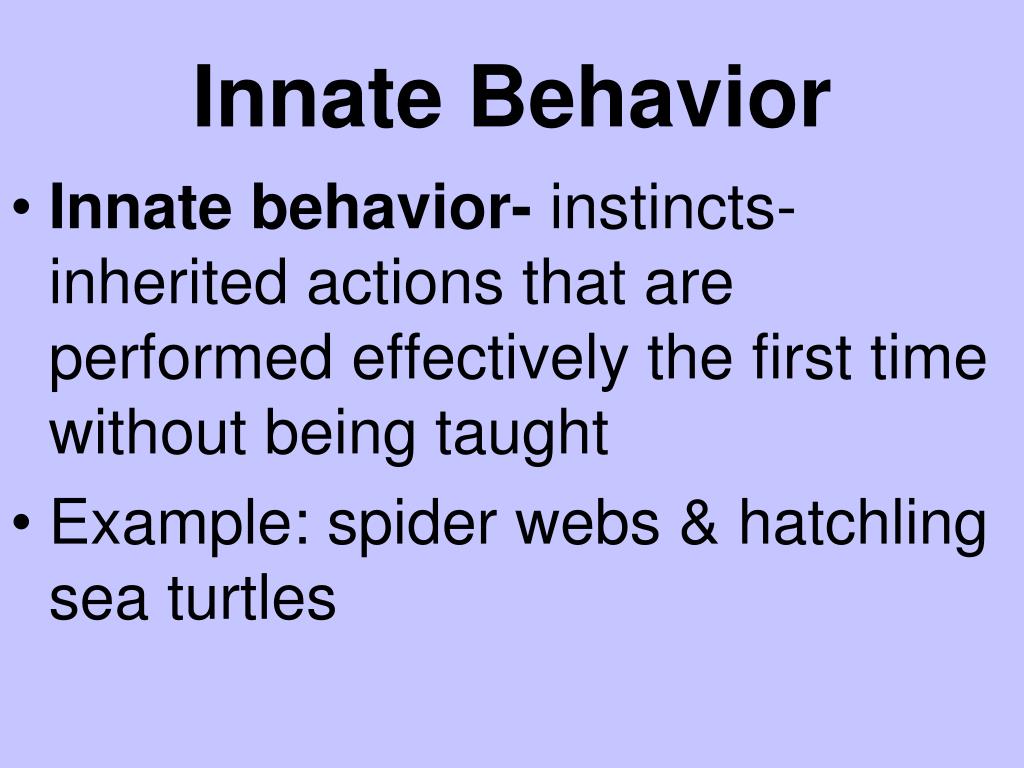 Innate Behavior

• Innate behavior- instincts-inherited actions that are performed effectively the first time without being taught

• Example: spider webs & hatchling sea turtles